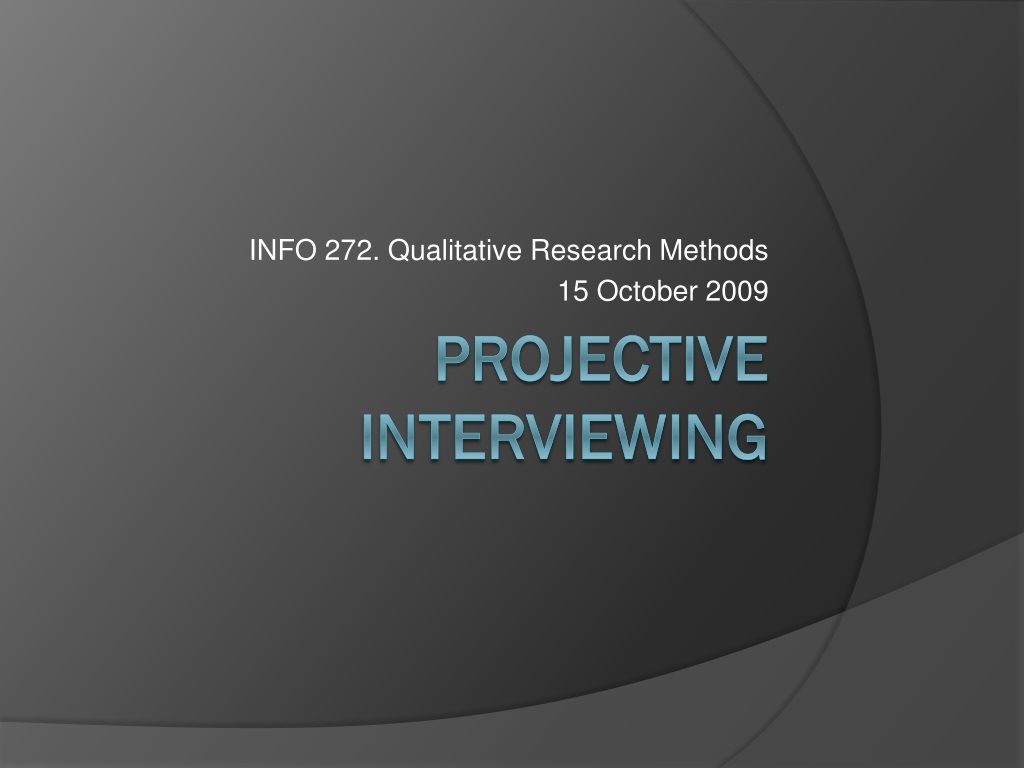 INFO 272. Qualitative Research Methods
15 October 2009

PROJECTIVE INTERVIEWING